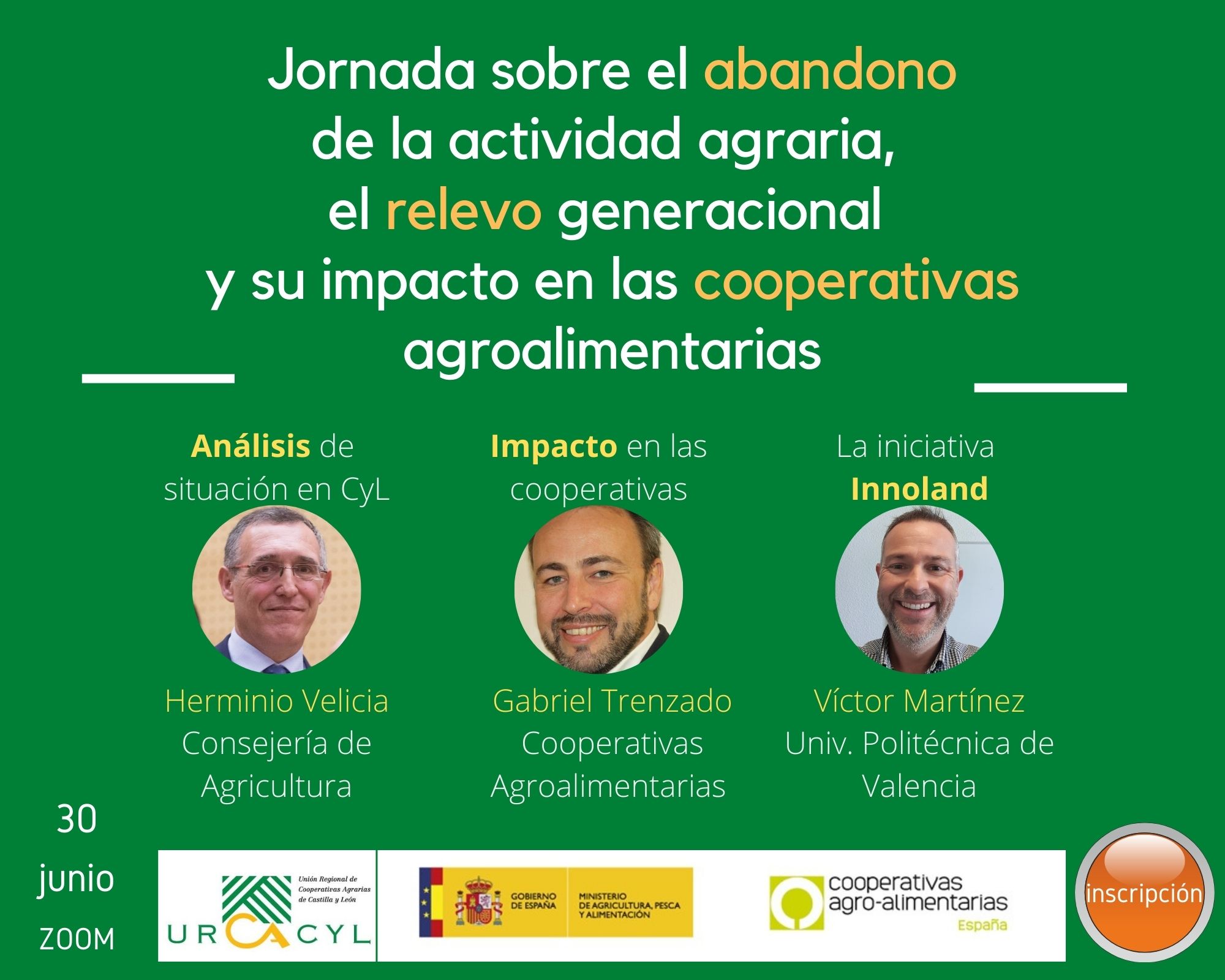 Jornada sobre el abandono de la actividad agraria, el relevo generacional y su impacto en las cooperativas agroalimentarias

Análisis de situación en CyL

Herminio Velicia
Consejería de Agricultura

Impacto en las cooperativas

Gabriel Trenzado
Cooperativas Agroalimentarias

La iniciativa Innoland

Víctor Martínez
Univ. Politécnica de Valencia

30
junio
ZOOM

Unión Regional de Cooperativas Agrarias de Castilla y León
URCACYL

GOBIERNO DE ESPAÑA
MINISTERIO DE AGRICULTURA, PESCA Y ALIMENTACIÓN

cooperativas agro-alimentarias
España

inscripción